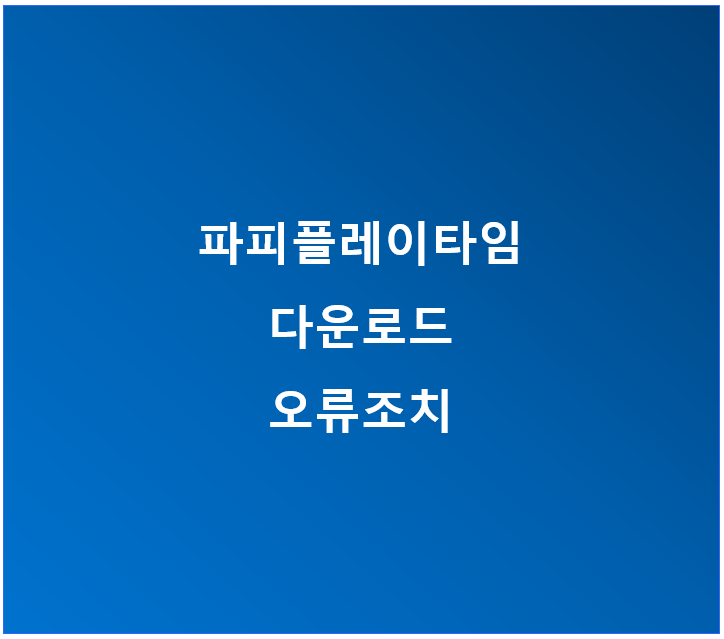 파피플레이타임
다운로드
오류조치